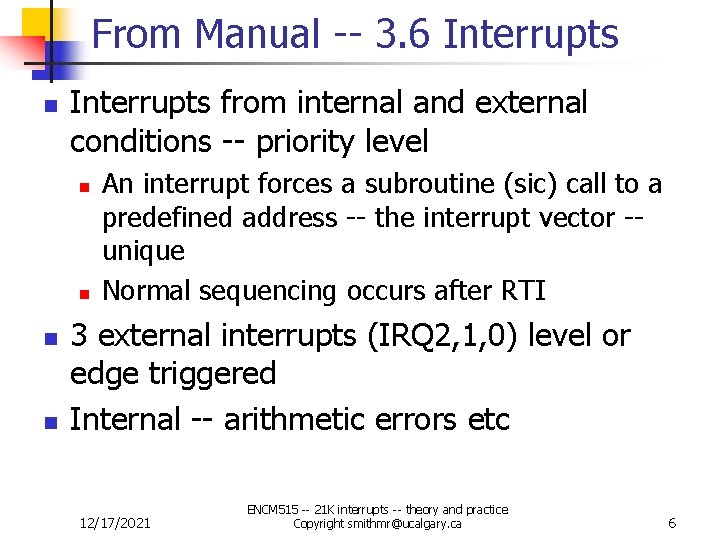 From Manual -- 3.6 Interrupts

Interrupts from internal and external conditions -- priority level

An interrupt forces a subroutine (sic) call to a predefined address -- the interrupt vector -- unique

Normal sequencing occurs after RTI

3 external interrupts (IRQ2,1,0) level or edge triggered

Internal -- arithmetic errors etc

12/17/2021

ENCM515 -- 21K interrupts -- theory and practice
Copyright smithmr@ucalgary.ca

6